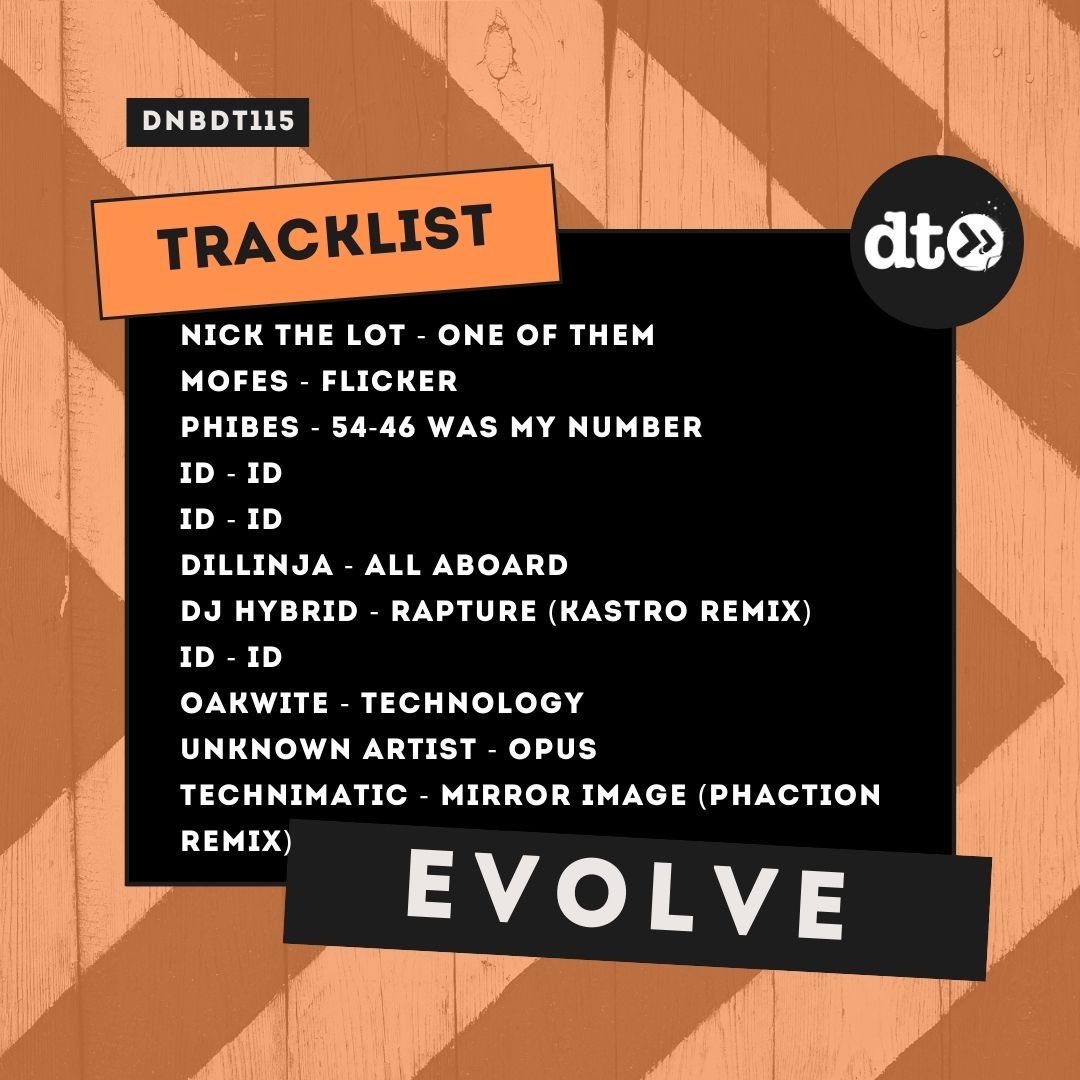 DNBDT115

TRACKLIST

dt

NICK THE LOT - ONE OF THEM
MOFES - FLICKER
PHIBES - 54-46 WAS MY NUMBER
ID - ID
ID - ID
DILLINJA - ALL ABOARD
DJ HYBRID - RAPTURE (KASTRO REMIX)
ID - ID
OAKWITE - TECHNOLOGY
UNKNOWN ARTIST - OPUS
TECHNIMATIC - MIRROR IMAGE (PHACTION REMIX)

EVOLVE